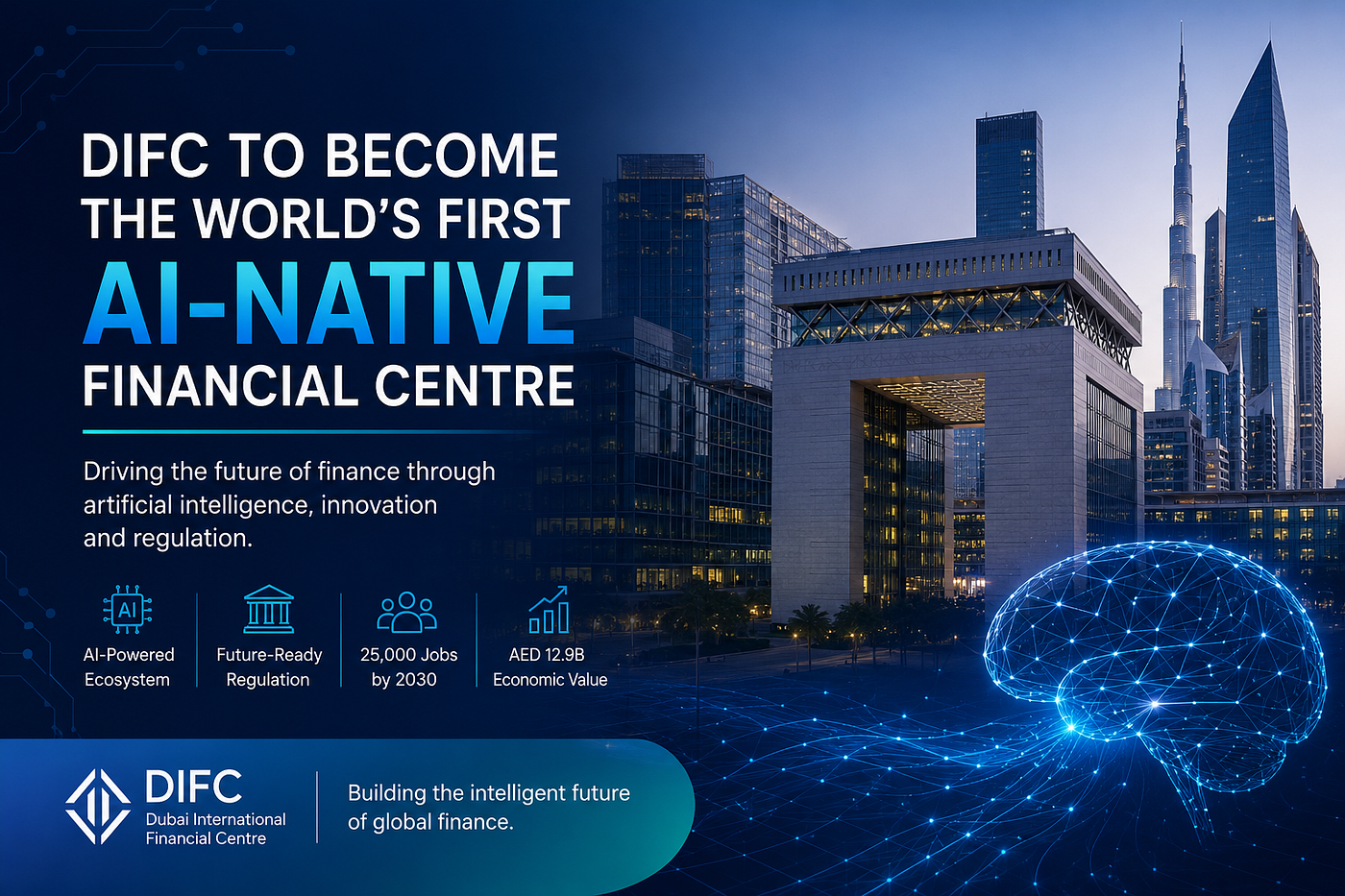 DIFC TO BECOME THE WORLD'S FIRST AI-NATIVE FINANCIAL CENTRE

Driving the future of finance through artificial intelligence, innovation and regulation.

AI

AI-Powered Ecosystem

Future-Ready Regulation

25,000 Jobs by 2030

AED 12.9B Economic Value

DIFC
Dubai International Financial Centre

Building the intelligent future of global finance.